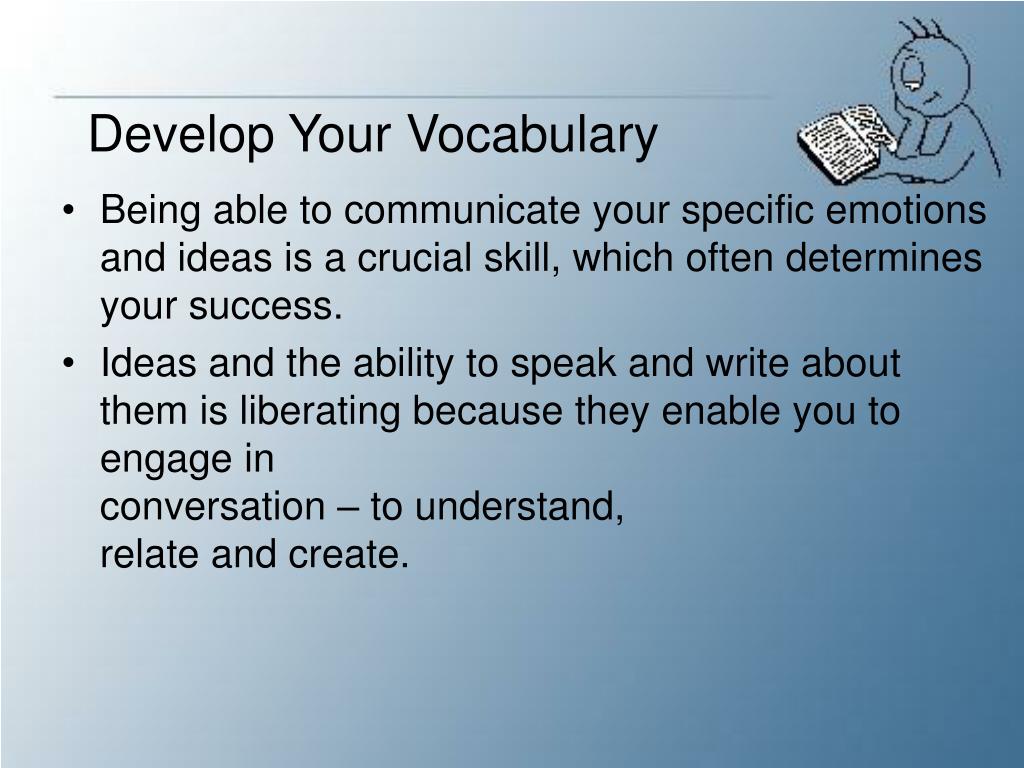 Develop Your Vocabulary

• Being able to communicate your specific emotions and ideas is a crucial skill, which often determines your success.

• Ideas and the ability to speak and write about them is liberating because they enable you to engage in conversation – to understand, relate and create.